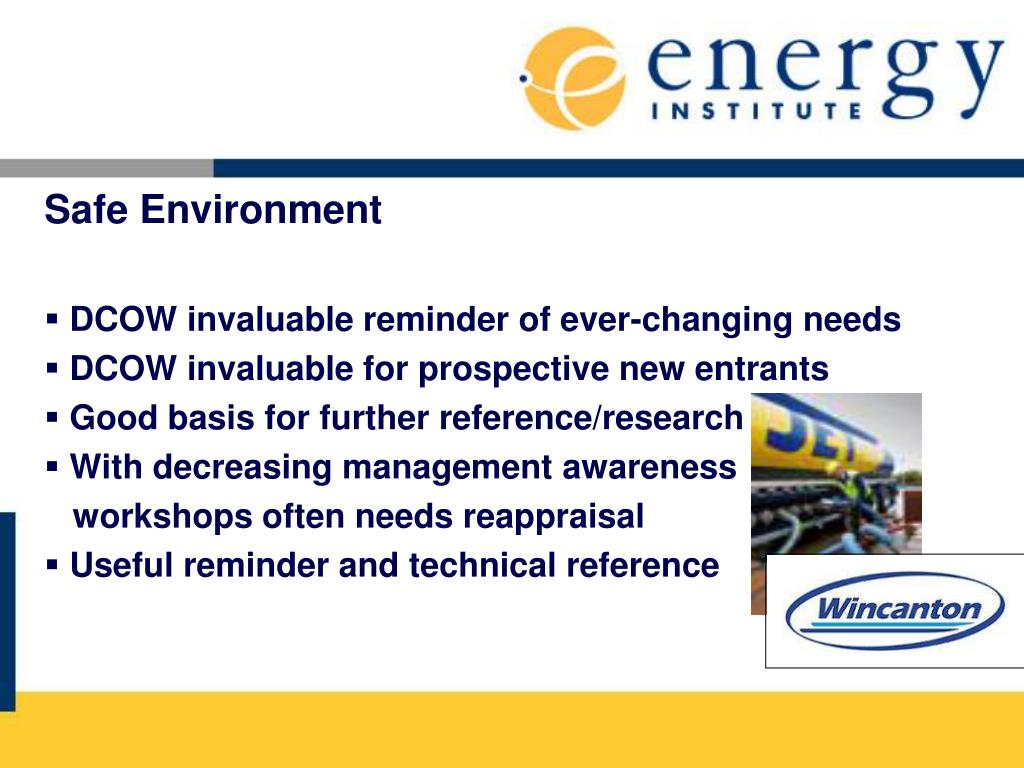 energy
INSTITUTE

Safe Environment

▪ DCOW invaluable reminder of ever-changing needs
▪ DCOW invaluable for prospective new entrants
▪ Good basis for further reference/research
▪ With decreasing management awareness workshops often needs reappraisal
▪ Useful reminder and technical reference

JET

Wincanton